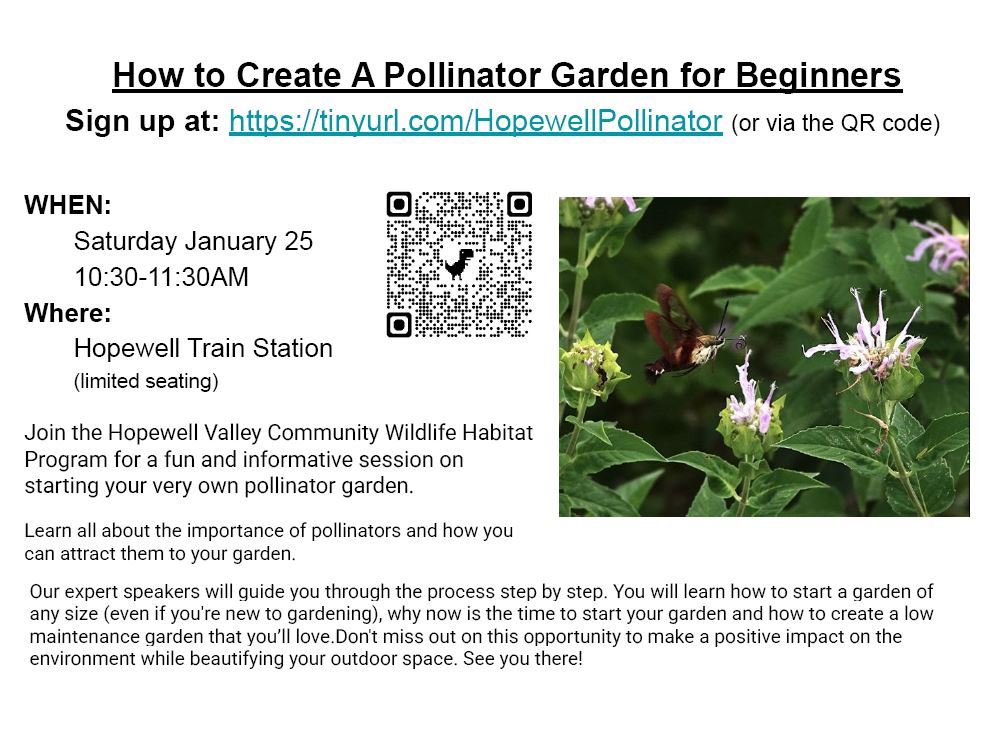 How to Create A Pollinator Garden for Beginners

Sign up at: https://tinyurl.com/HopewellPollinator (or via the QR code)

WHEN:
Saturday January 25
10:30-11:30AM

Where:
Hopewell Train Station
(limited seating)

Join the Hopewell Valley Community Wildlife Habitat Program for a fun and informative session on starting your very own pollinator garden.

Learn all about the importance of pollinators and how you can attract them to your garden.

Our expert speakers will guide you through the process step by step. You will learn how to start a garden of any size (even if you're new to gardening), why now is the time to start your garden and how to create a low maintenance garden that you'll love.Don't miss out on this opportunity to make a positive impact on the environment while beautifying your outdoor space. See you there!